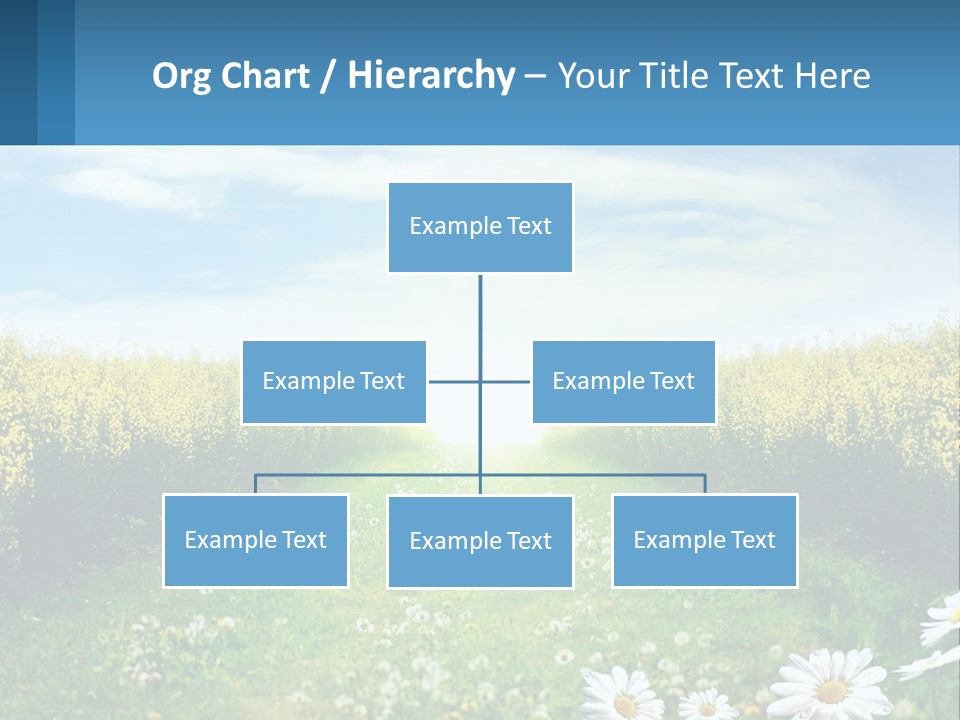 Org Chart / Hierarchy – Your Title Text Here

Example Text

Example Text

Example Text

Example Text

Example Text

Example Text